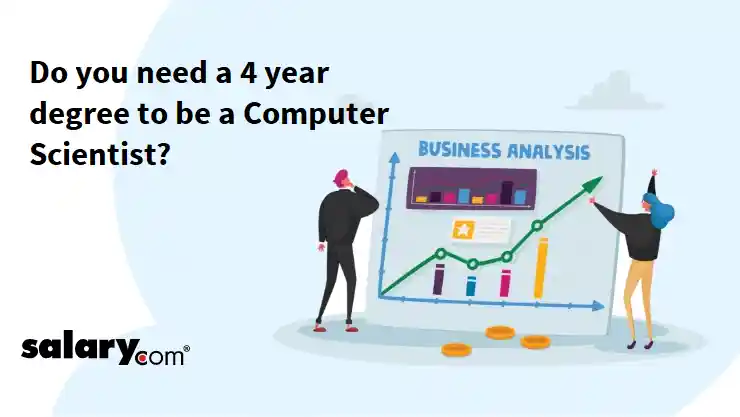 Do you need a 4 year degree to be a Computer Scientist?

BUSINESS ANALYSIS

salary.com®